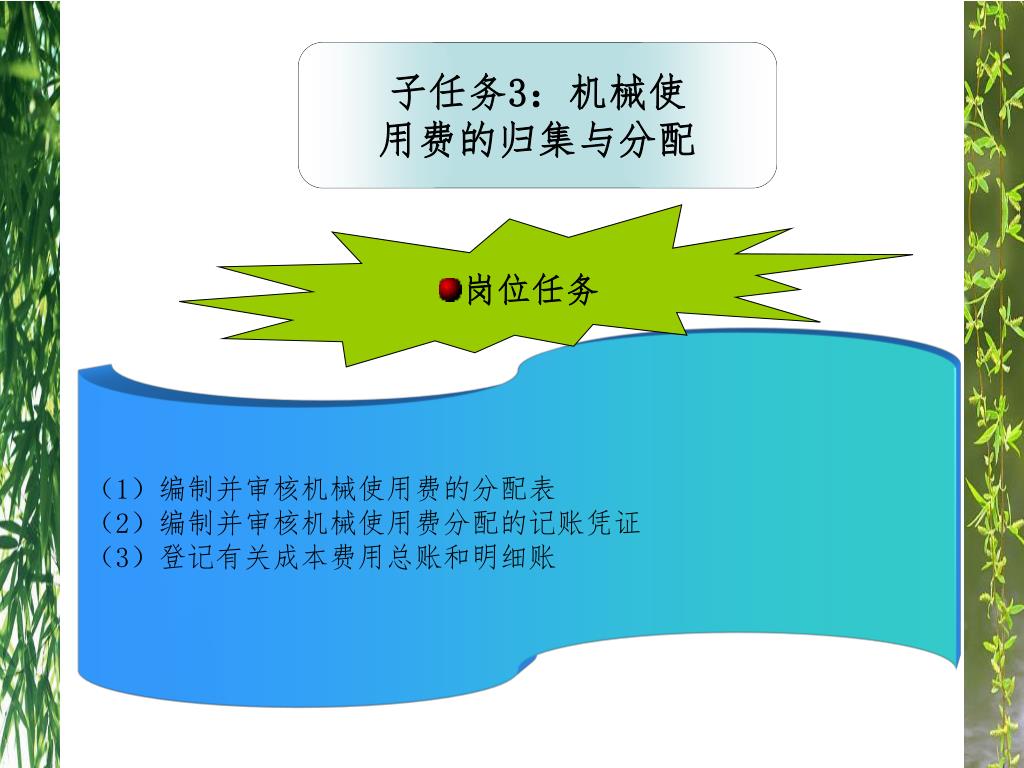 子任务3：机械使用费的归集与分配

岗位任务

（1）编制并审核机械使用费的分配表
（2）编制并审核机械使用费分配的记账凭证
（3）登记有关成本费用总账和明细账